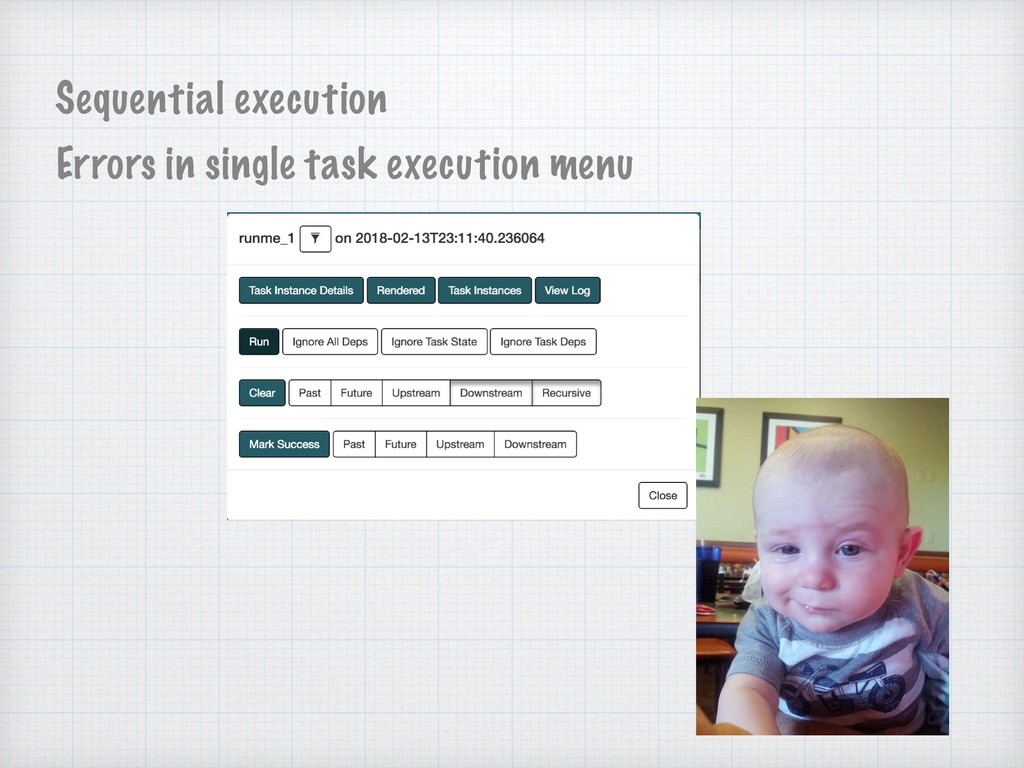 Sequential execution
Errors in single task execution menu

runme_1 on 2018-02-13T23:11:40.236064

Task Instance Details Rendered Task Instances View Log

Run Ignore All Deps Ignore Task State Ignore Task Deps

Clear Past Future Upstream Downstream Recursive

Mark Success Past Future Upstream Downstream

Close